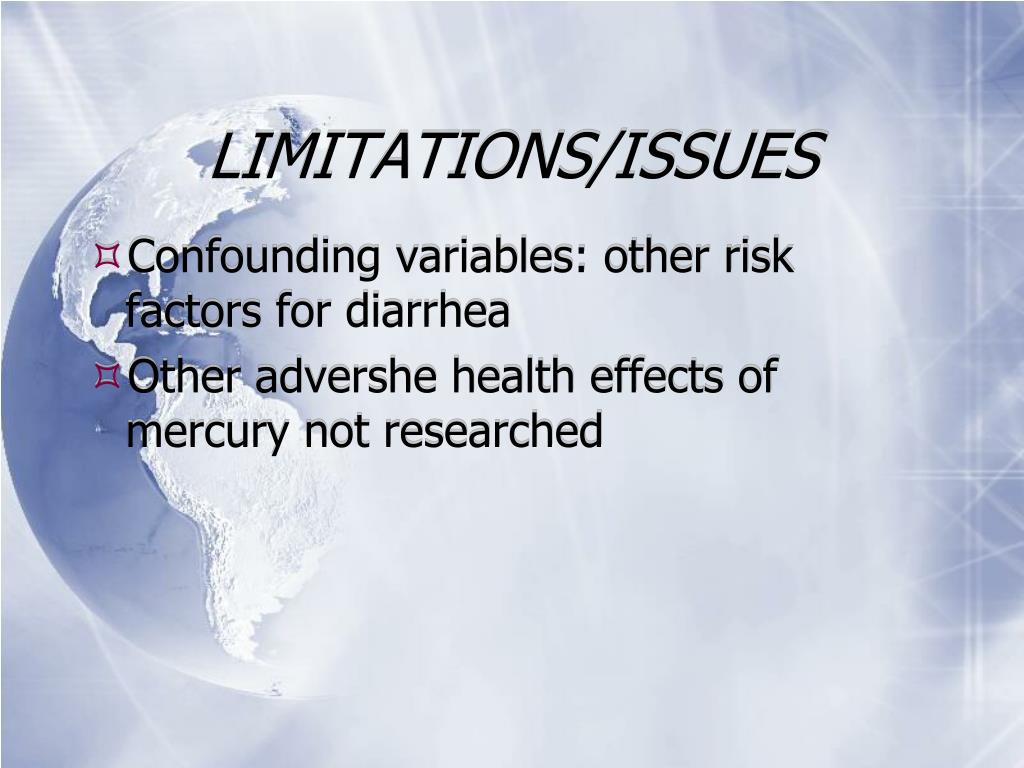 LIMITATIONS/ISSUES

Confounding variables: other risk factors for diarrhea

Other advershe health effects of mercury not researched